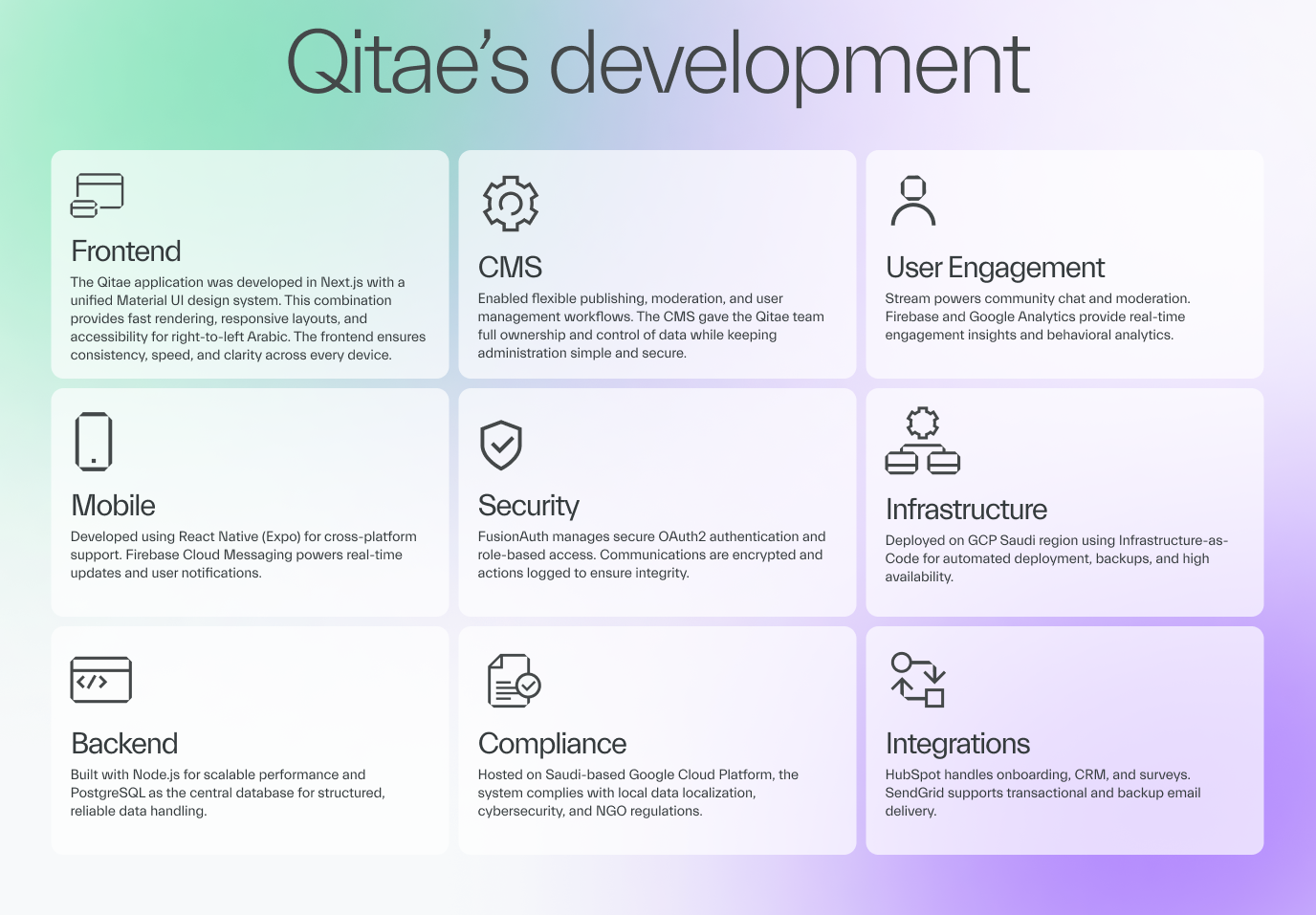 Qitae's development

Frontend
The Qitae application was developed in Next.js with a unified Material UI design system. This combination provides fast rendering, responsive layouts, and accessibility for right-to-left Arabic. The frontend ensures consistency, speed, and clarity across every device.

CMS
Enabled flexible publishing, moderation, and user management workflows. The CMS gave the Qitae team full ownership and control of data while keeping administration simple and secure.

User Engagement
Stream powers community chat and moderation. Firebase and Google Analytics provide real-time engagement insights and behavioral analytics.

Mobile
Developed using React Native (Expo) for cross-platform support. Firebase Cloud Messaging powers real-time updates and user notifications.

Security
FusionAuth manages secure OAuth2 authentication and role-based access. Communications are encrypted and actions logged to ensure integrity.

Infrastructure
Deployed on GCP Saudi region using Infrastructure-as-Code for automated deployment, backups, and high availability.

Backend
Built with Node.js for scalable performance and PostgreSQL as the central database for structured, reliable data handling.

Compliance
Hosted on Saudi-based Google Cloud Platform, the system complies with local data localization, cybersecurity, and NGO regulations.

Integrations
HubSpot handles onboarding, CRM, and surveys. SendGrid supports transactional and backup email delivery.